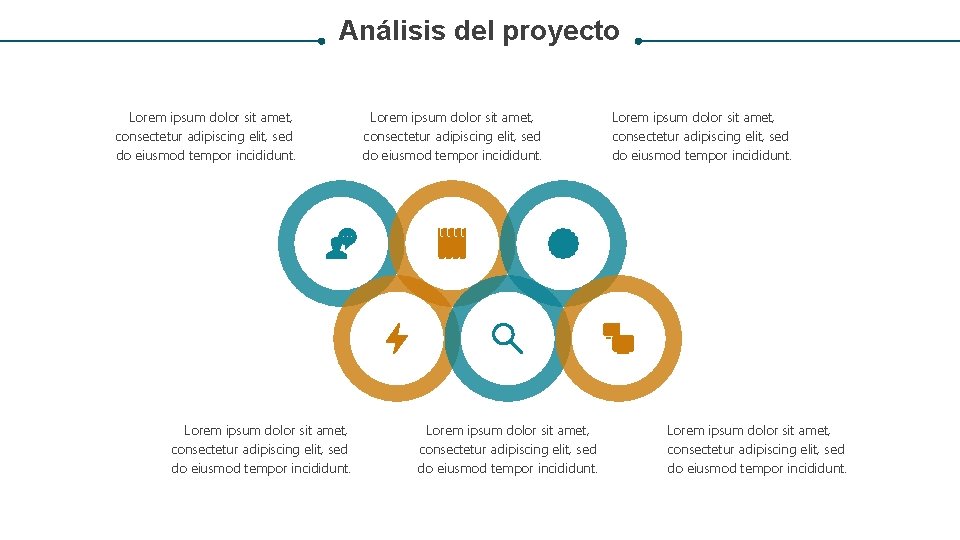 Análisis del proyecto

Lorem ipsum dolor sit amet, consectetur adipiscing elit, sed do eiusmod tempor incididunt.

Lorem ipsum dolor sit amet, consectetur adipiscing elit, sed do eiusmod tempor incididunt.

Lorem ipsum dolor sit amet, consectetur adipiscing elit, sed do eiusmod tempor incididunt.

Lorem ipsum dolor sit amet, consectetur adipiscing elit, sed do eiusmod tempor incididunt.

Lorem ipsum dolor sit amet, consectetur adipiscing elit, sed do eiusmod tempor incididunt.

Lorem ipsum dolor sit amet, consectetur adipiscing elit, sed do eiusmod tempor incididunt.